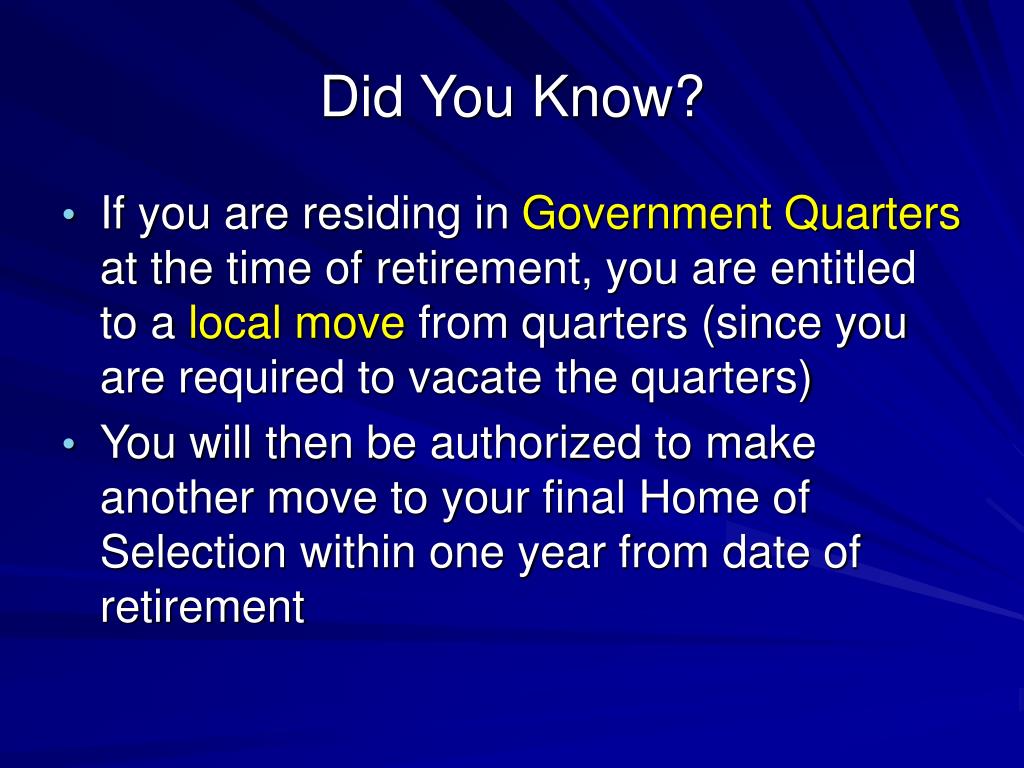 Did You Know?

• If you are residing in Government Quarters at the time of retirement, you are entitled to a local move from quarters (since you are required to vacate the quarters)
• You will then be authorized to make another move to your final Home of Selection within one year from date of retirement